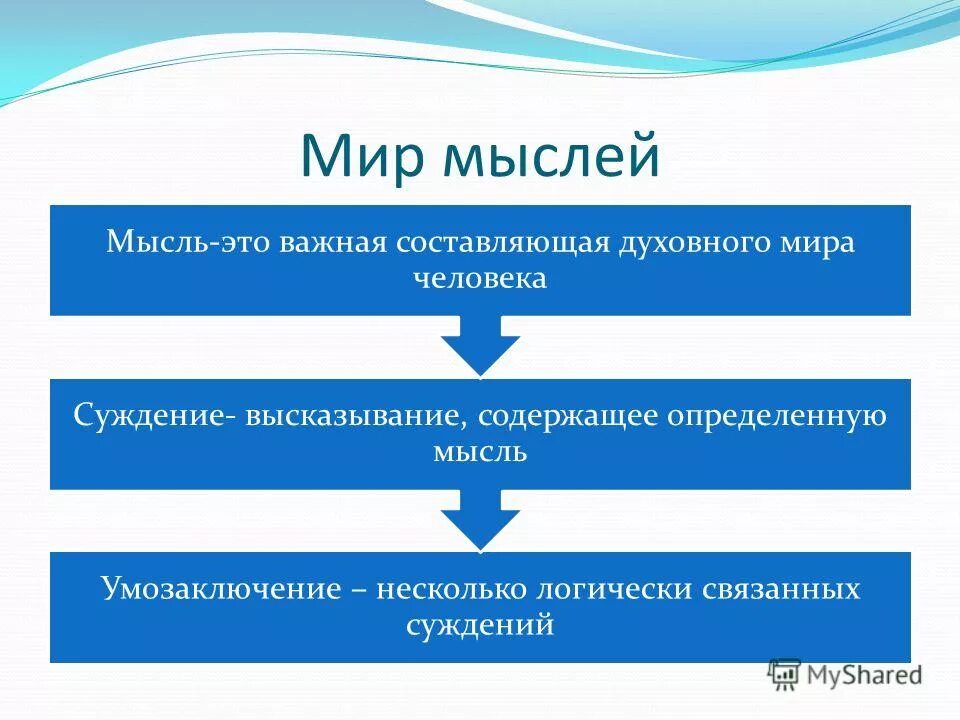 Мир мыслей

Мысль-это важная составляющая духовного мира человека

Суждение- высказывание, содержащее определенную мысль

Умозаключение – несколько логически связанных суждений

MyShared